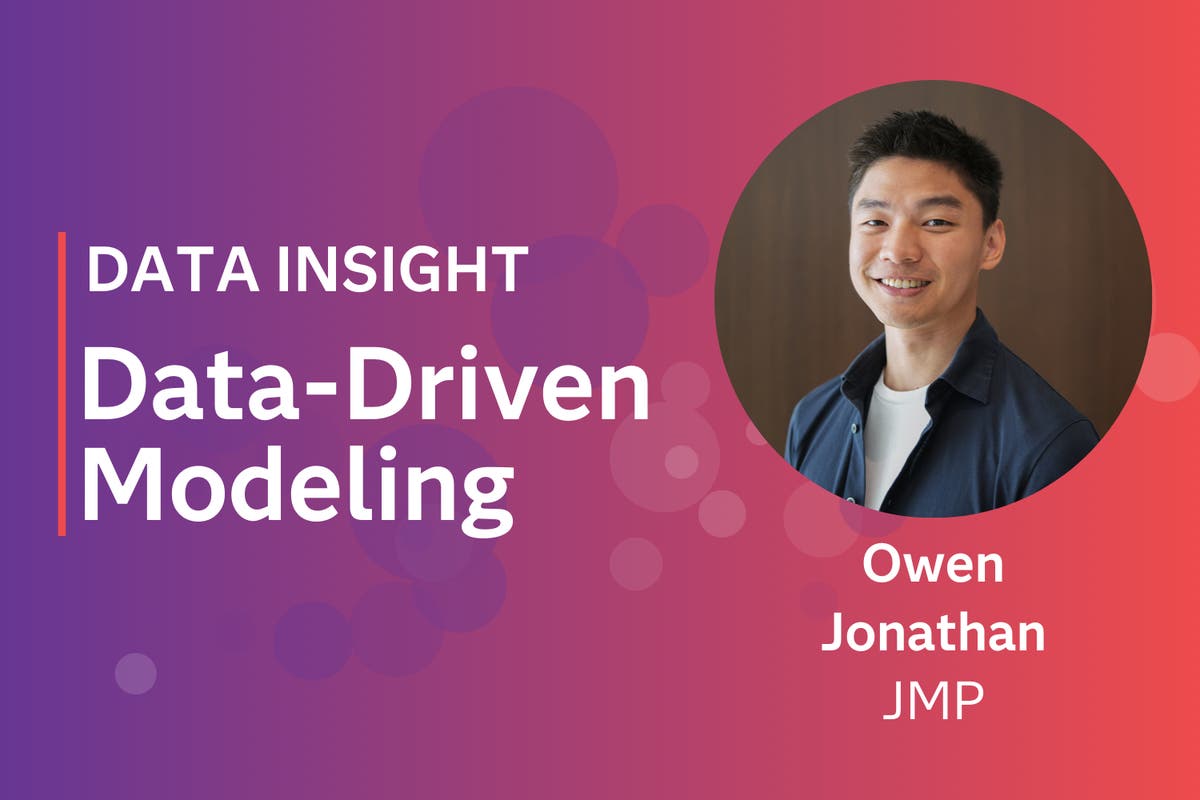 DATA INSIGHT

Data-Driven Modeling

Owen Jonathan
JMP